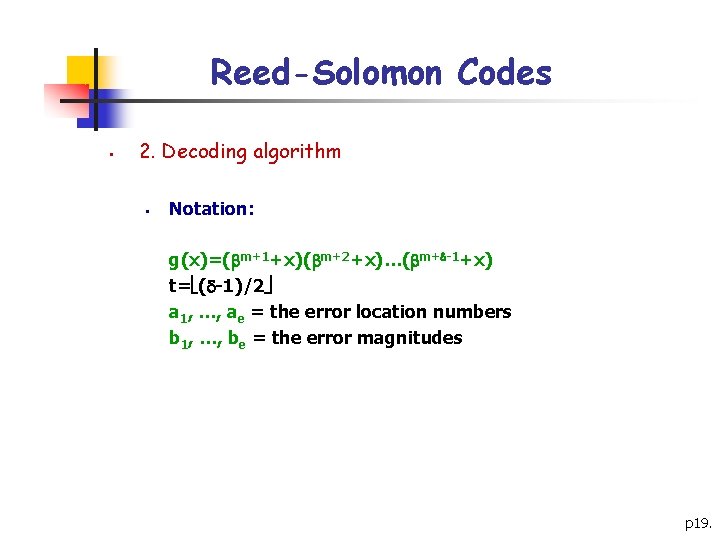 Reed-Solomon Codes

2. Decoding algorithm

Notation:

$g(x)=(\beta^{m+1}+x)(\beta^{m+2}+x)\ldots(\beta^{m+\delta-1}+x)$
$t=\lfloor(\delta-1)/2\rfloor$
$a_1, \ldots, a_e$ = the error location numbers
$b_1, \ldots, b_e$ = the error magnitudes

p19.